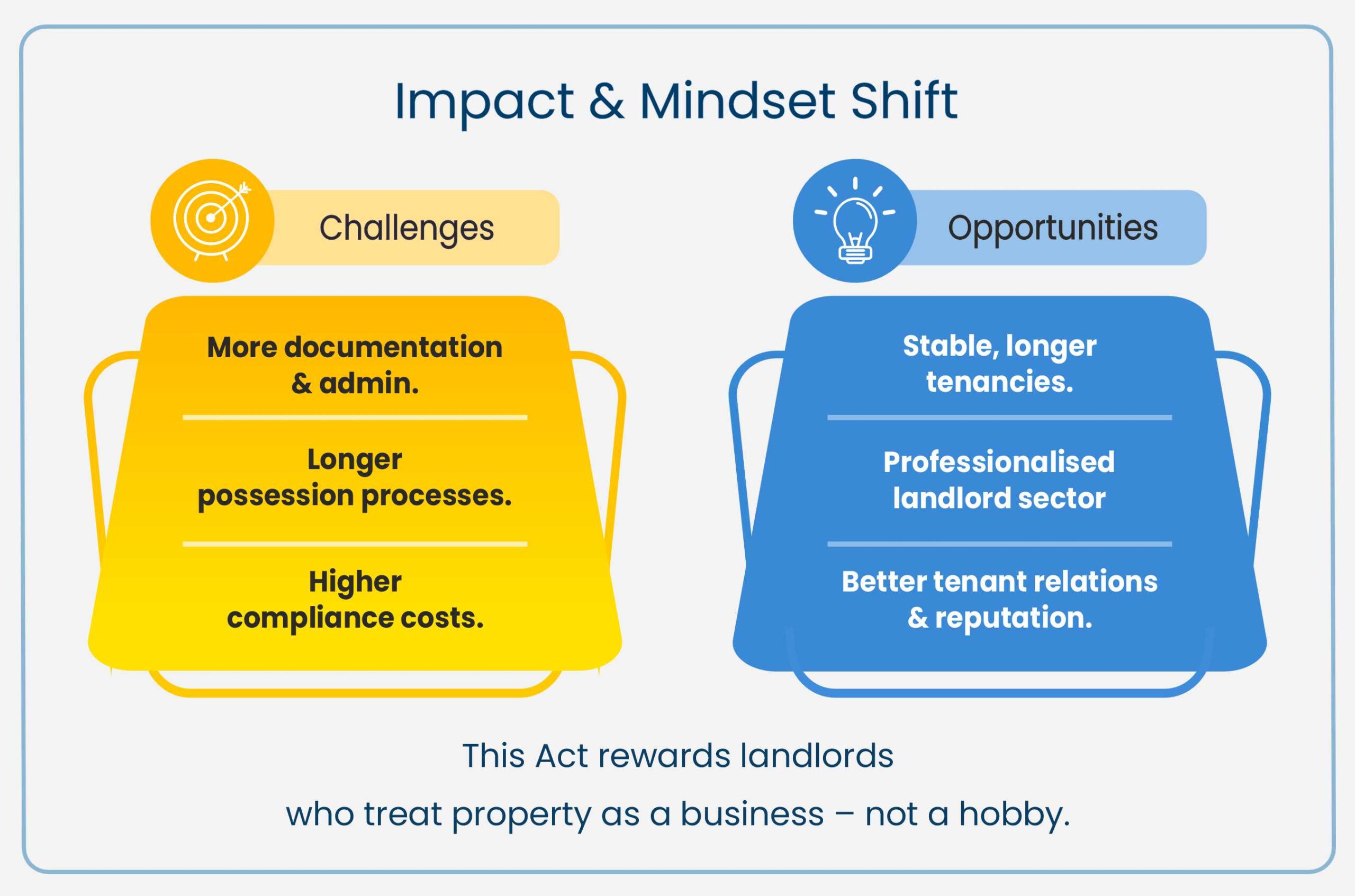 Impact & Mindset Shift

Challenges

More documentation & admin.

Longer possession processes.

Higher compliance costs.

Opportunities

Stable, longer tenancies.

Professionalised landlord sector

Better tenant relations & reputation.

This Act rewards landlords who treat property as a business – not a hobby.